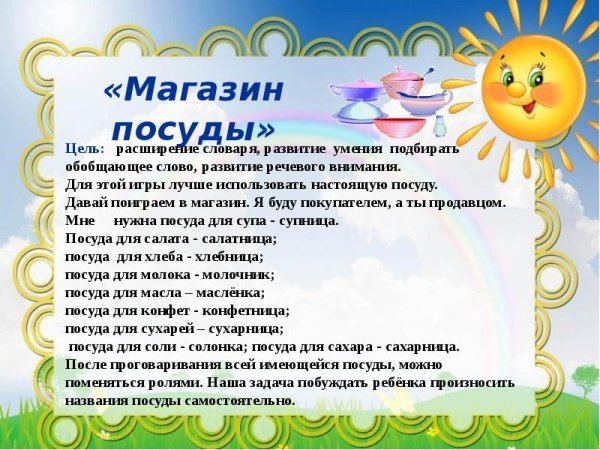 «Магазин посуды»

Цель: расширение словаря, развитие умения подбирать обобщающее слово, развитие речевого внимания.
Для этой игры лучше использовать настоящую посуду.
Давай поиграем в магазин. Я буду покупателем, а ты продавцом.
Мне нужна посуда для супа - супница.
Посуда для салата - салатница;
посуда для хлеба - хлебница;
посуда для молока - молочник;
посуда для масла – маслёнка;
посуда для конфет - конфетница;
посуда для сухарей – сухарница;
посуда для соли - солонка; посуда для сахара - сахарница.
После проговаривания всей имеющейся посуды, можно поменяться ролями. Наша задача побуждать ребёнка произносить названия посуды самостоятельно.